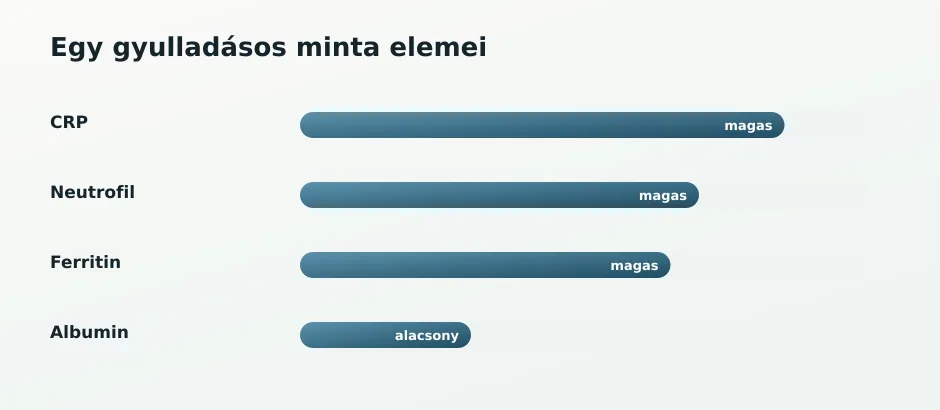 Egy gyulladásos minta elemei

CRP
magas

Neutrofil
magas

Ferritin
magas

Albumin
alacsony